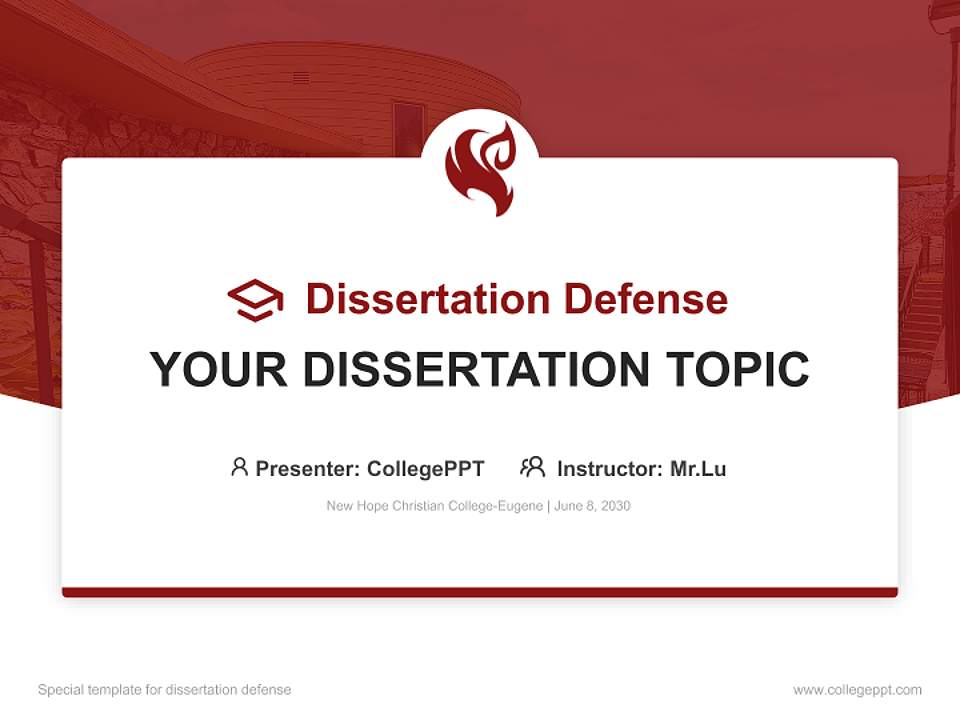 Dissertation Defense

YOUR DISSERTATION TOPIC

Presenter: CollegePPT   Instructor: Mr.Lu

New Hope Christian College-Eugene | June 8, 2030

Special template for dissertation defense

www.collegeppt.com